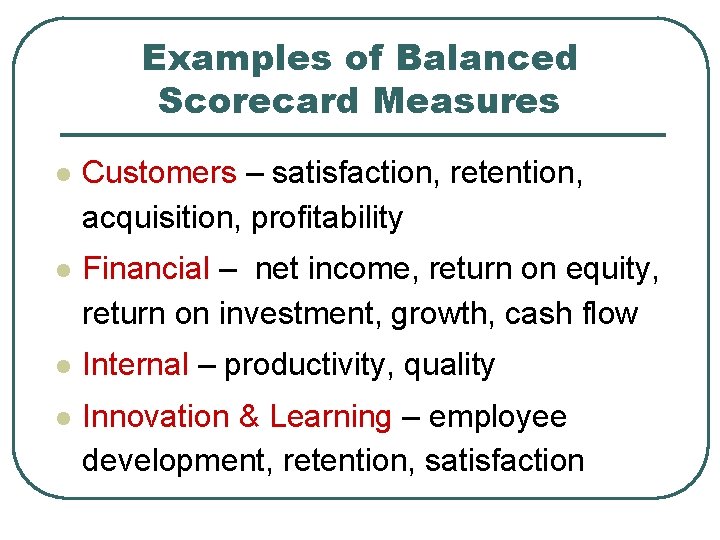 Examples of Balanced Scorecard Measures

- Customers – satisfaction, retention, acquisition, profitability
- Financial – net income, return on equity, return on investment, growth, cash flow
- Internal – productivity, quality
- Innovation & Learning – employee development, retention, satisfaction